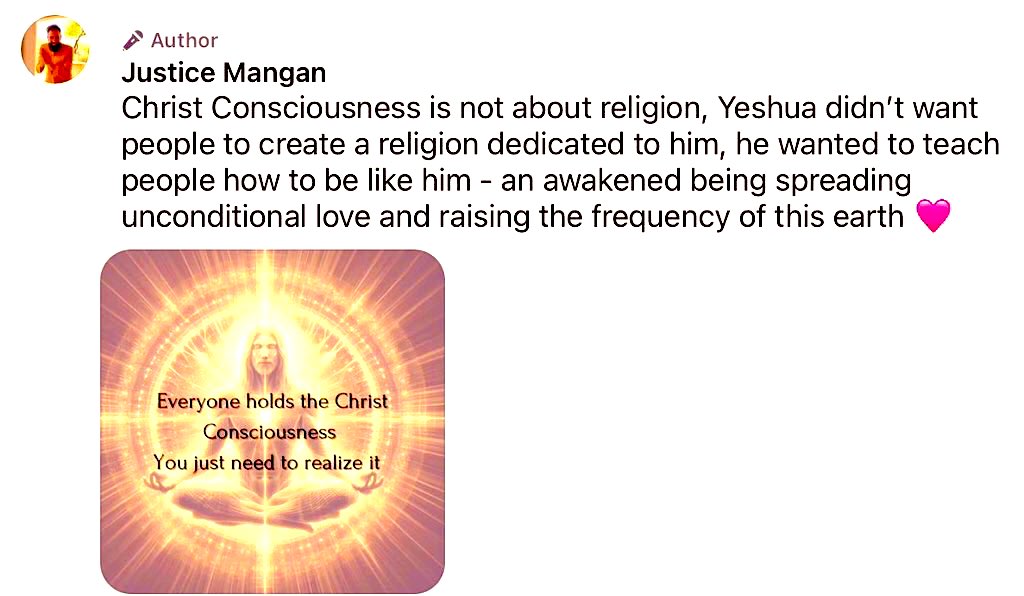 Author
Justice Mangan
Christ Consciousness is not about religion, Yeshua didn't want people to create a religion dedicated to him, he wanted to teach people how to be like him - an awakened being spreading unconditional love and raising the frequency of this earth 💗

Everyone holds the Christ Consciousness
You just need to realize it